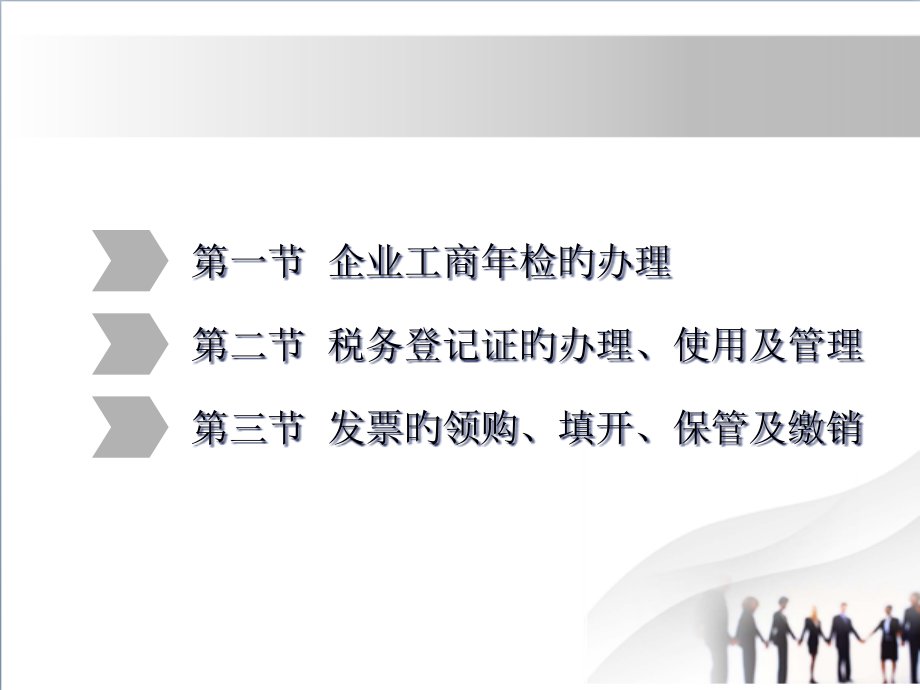 第一节 企业工商年检的办理

第二节 税务登记证的办理、使用及管理

第三节 发票的领购、填开、保管及缴销